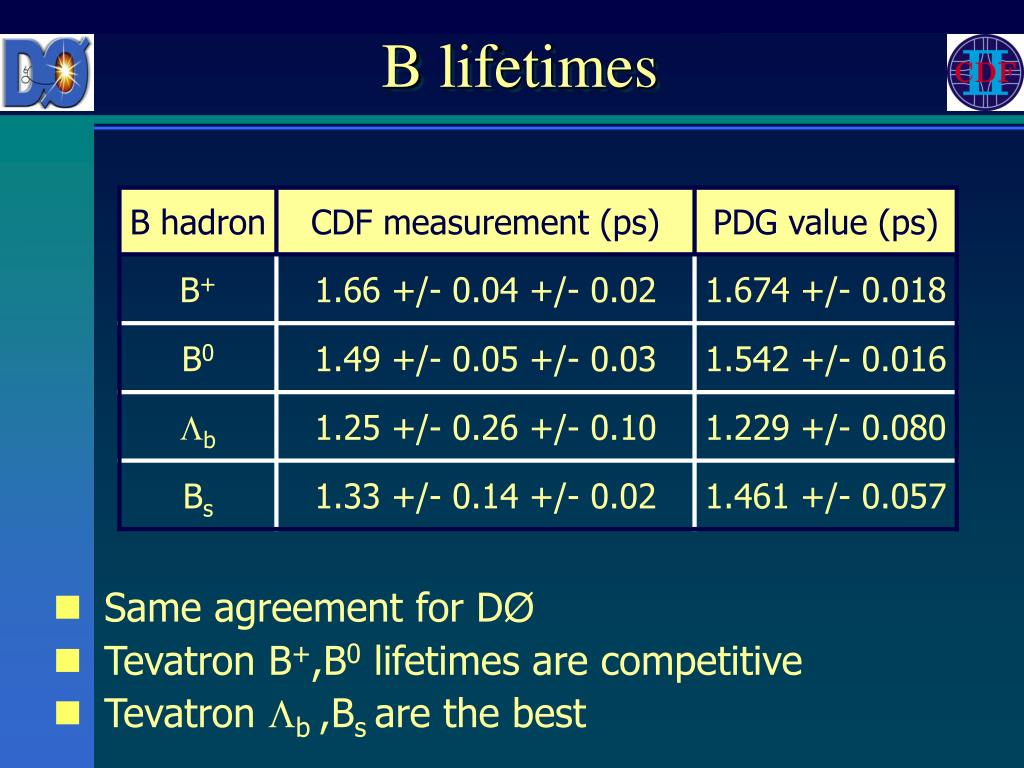 DØ

B lifetimes

CDF II

| B hadron | CDF measurement (ps) | PDG value (ps) |
|---|---|---|
| $B^+$ | 1.66 +/- 0.04 +/- 0.02 | 1.674 +/- 0.018 |
| $B^0$ | 1.49 +/- 0.05 +/- 0.03 | 1.542 +/- 0.016 |
| $\Lambda_b$ | 1.25 +/- 0.26 +/- 0.10 | 1.229 +/- 0.080 |
| $B_s$ | 1.33 +/- 0.14 +/- 0.02 | 1.461 +/- 0.057 |

Same agreement for DØ

Tevatron $B^+$,$B^0$ lifetimes are competitive

Tevatron $\Lambda_b$ ,$B_s$ are the best